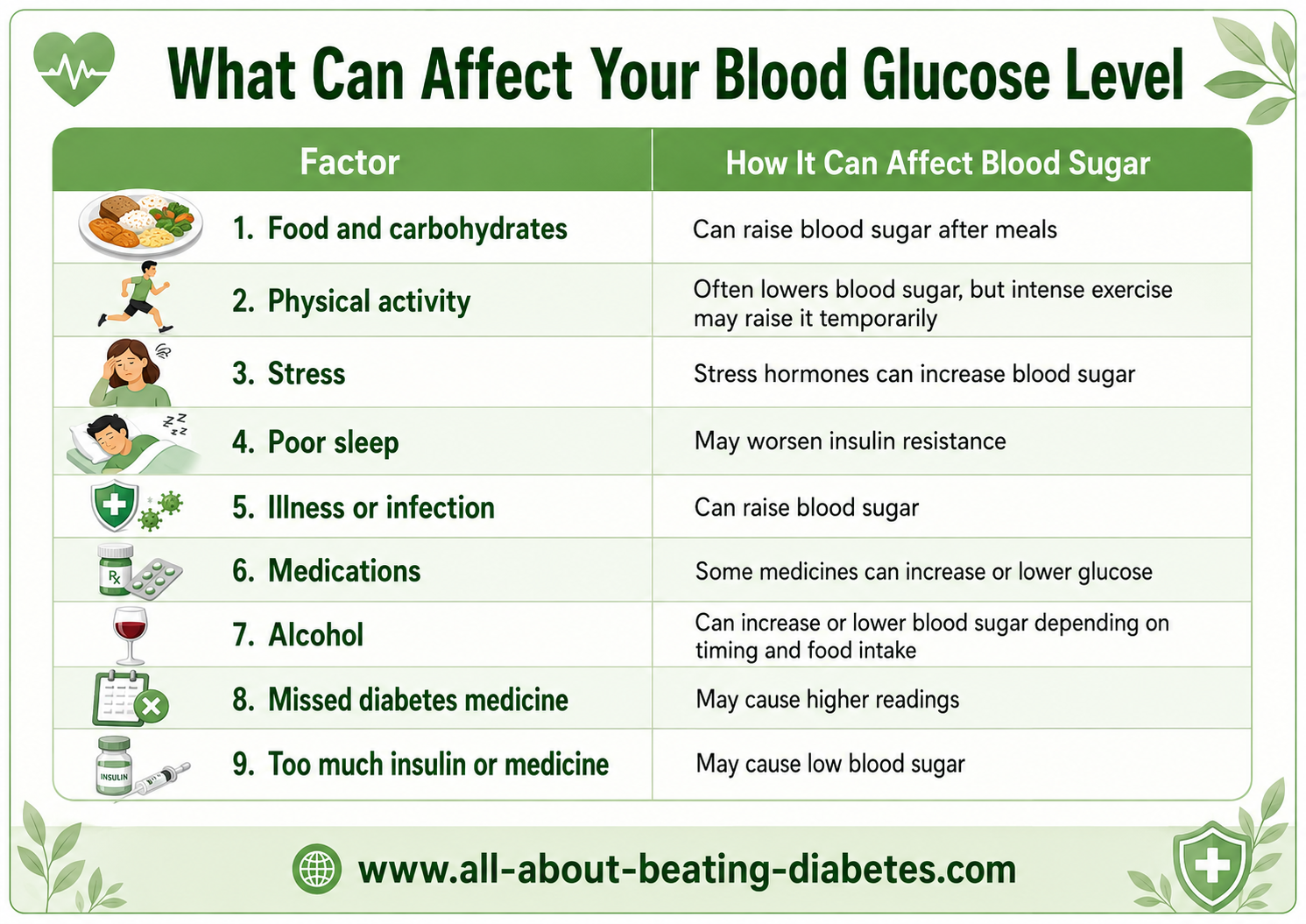 What Can Affect Your Blood Glucose Level

| Factor | How It Can Affect Blood Sugar |
|---|---|
| 1. Food and carbohydrates | Can raise blood sugar after meals |
| 2. Physical activity | Often lowers blood sugar, but intense exercise may raise it temporarily |
| 3. Stress | Stress hormones can increase blood sugar |
| 4. Poor sleep | May worsen insulin resistance |
| 5. Illness or infection | Can raise blood sugar |
| 6. Medications | Some medicines can increase or lower glucose |
| 7. Alcohol | Can increase or lower blood sugar depending on timing and food intake |
| 8. Missed diabetes medicine | May cause higher readings |
| 9. Too much insulin or medicine | May cause low blood sugar |

Rx

INSULIN

www.all-about-beating-diabetes.com